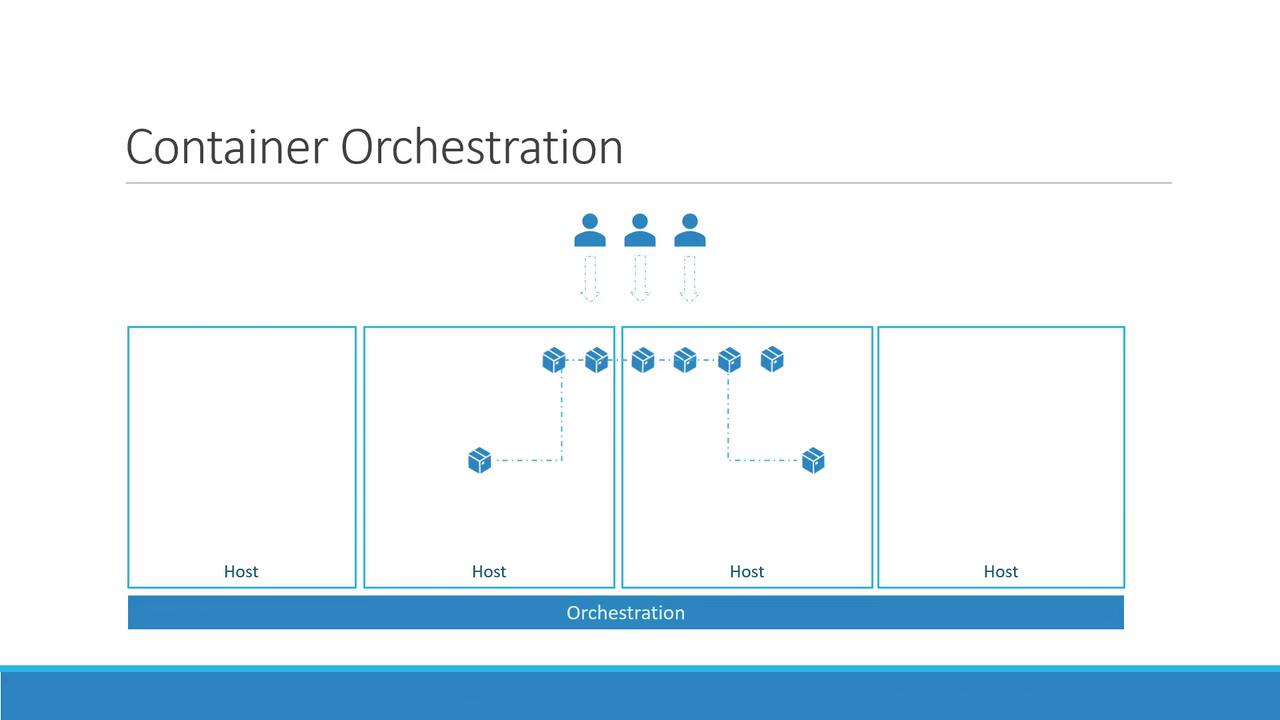 Container Orchestration

Host

Host

Host

Host

Orchestration